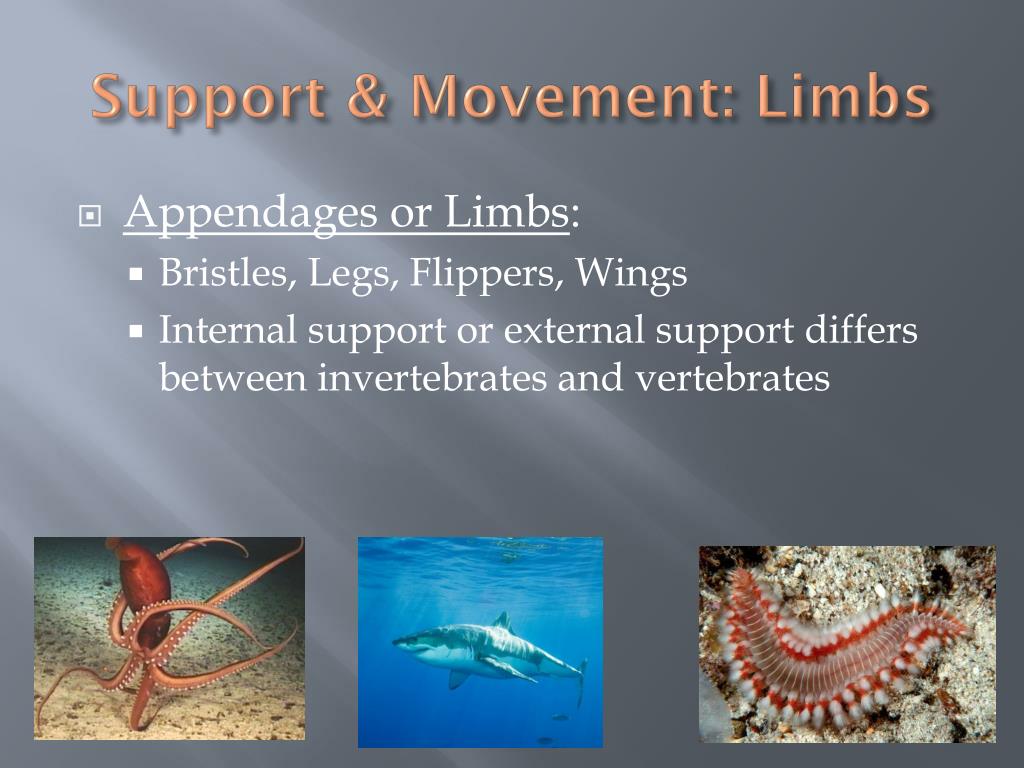 Support & Movement: Limbs

Appendages or Limbs:

Bristles, Legs, Flippers, Wings

Internal support or external support differs between invertebrates and vertebrates